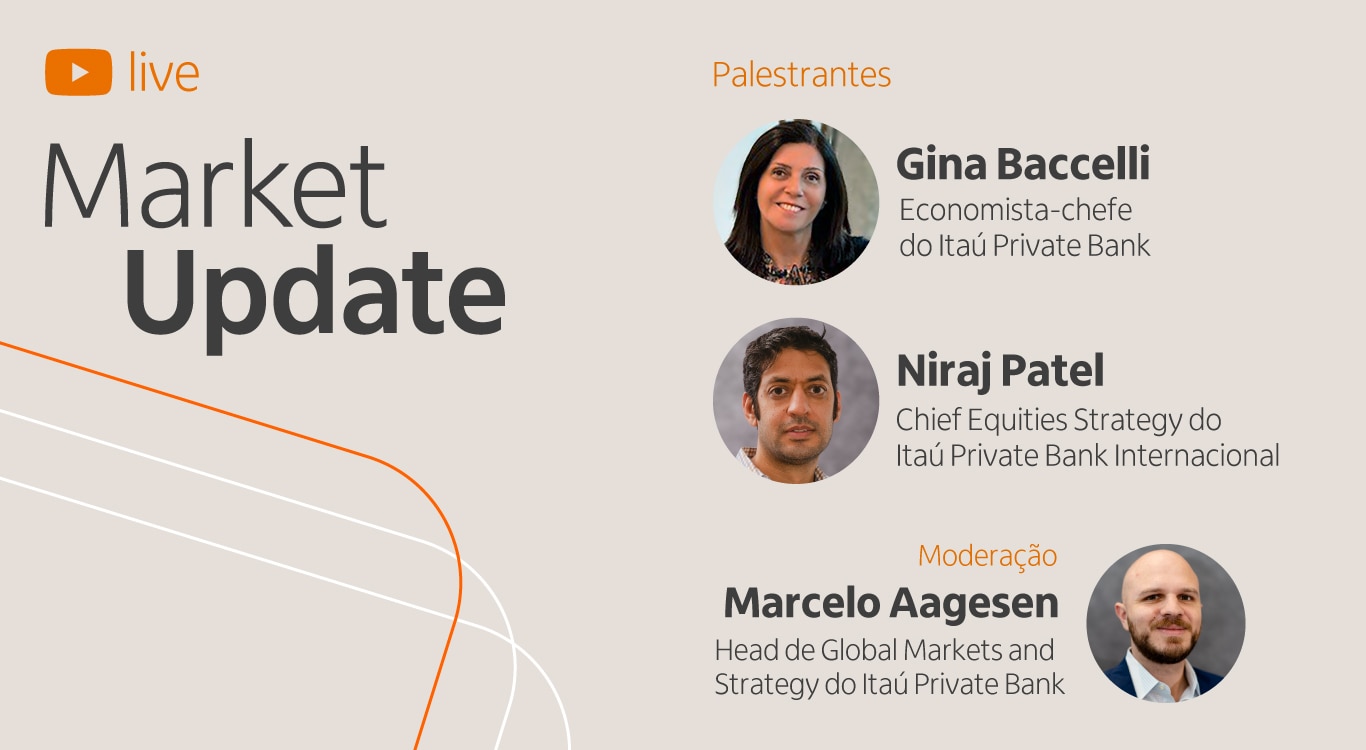 live

Market
Update

Palestrantes

Gina Baccelli
Economista-chefe do Itaú Private Bank

Niraj Patel
Chief Equities Strategy do Itaú Private Bank Internacional

Moderação
Marcelo Aagesen
Head de Global Markets and Strategy do Itaú Private Bank